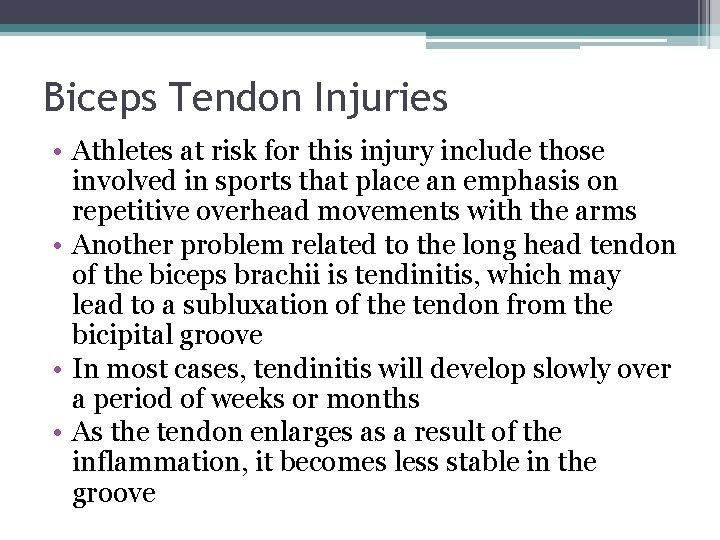 Biceps Tendon Injuries

• Athletes at risk for this injury include those involved in sports that place an emphasis on repetitive overhead movements with the arms
• Another problem related to the long head tendon of the biceps brachii is tendinitis, which may lead to a subluxation of the tendon from the bicipital groove
• In most cases, tendinitis will develop slowly over a period of weeks or months
• As the tendon enlarges as a result of the inflammation, it becomes less stable in the groove